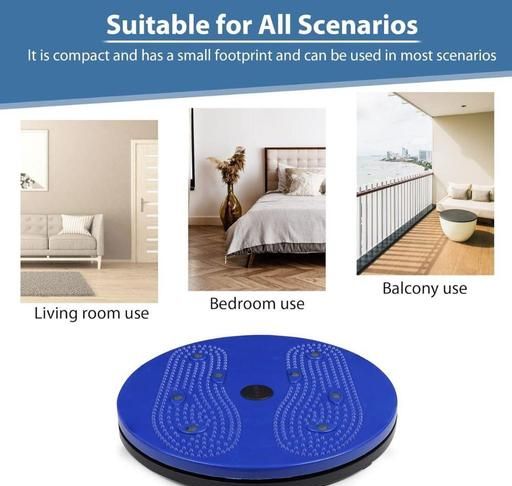 Suitable for All Scenarios

It is compact and has a small footprint and can be used in most scenarios

Living room use

Bedroom use

Balcony use